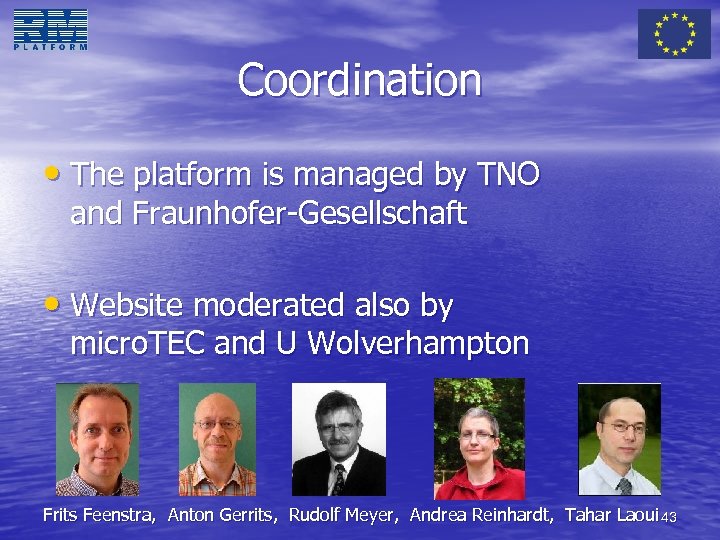 RM PLATFORM

Coordination

• The platform is managed by TNO and Fraunhofer-Gesellschaft

• Website moderated also by microTEC and U Wolverhampton

Frits Feenstra, Anton Gerrits, Rudolf Meyer, Andrea Reinhardt, Tahar Laoui

43